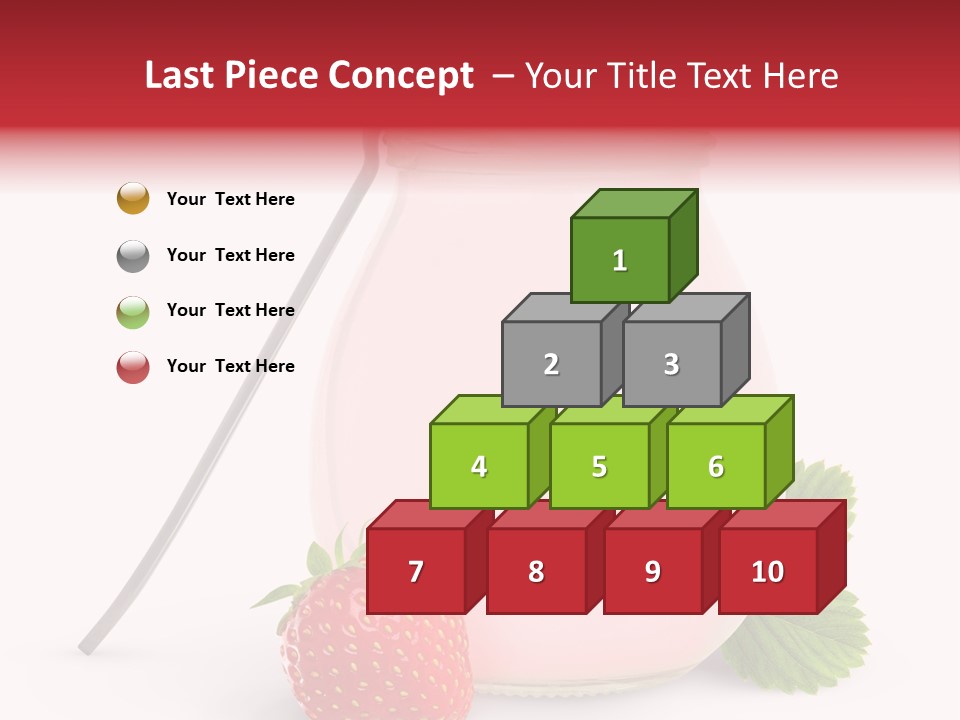 Last Piece Concept – Your Title Text Here

Your Text Here

Your Text Here

Your Text Here

Your Text Here

1

2

3

4

5

6

7

8

9

10